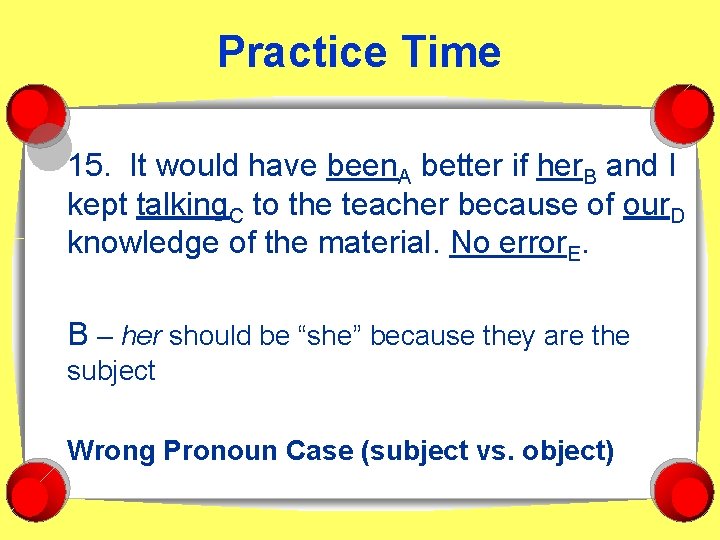 Practice Time

15. It would have been$_A$ better if her$_B$ and I kept talking$_C$ to the teacher because of our$_D$ knowledge of the material. No error$_E$.

B – her should be “she” because they are the subject

Wrong Pronoun Case (subject vs. object)